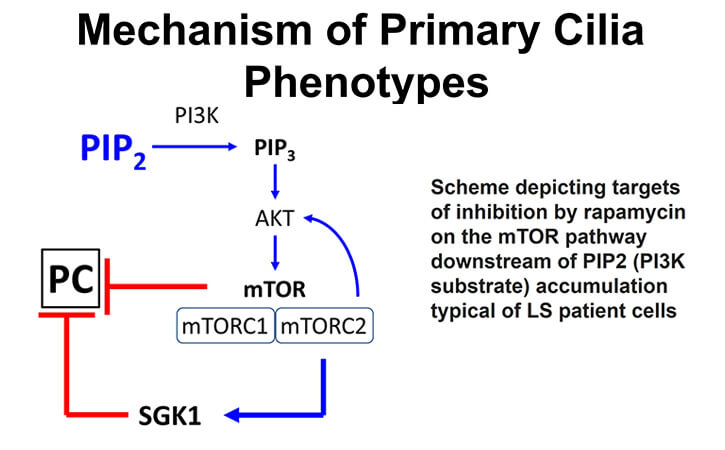 Mechanism of Primary Cilia Phenotypes

PI3K

$PIP_2$

$PIP_3$

AKT

PC

mTOR

mTORC1 mTORC2

SGK1

Scheme depicting targets of inhibition by rapamycin on the mTOR pathway downstream of PIP2 (PI3K substrate) accumulation typical of LS patient cells